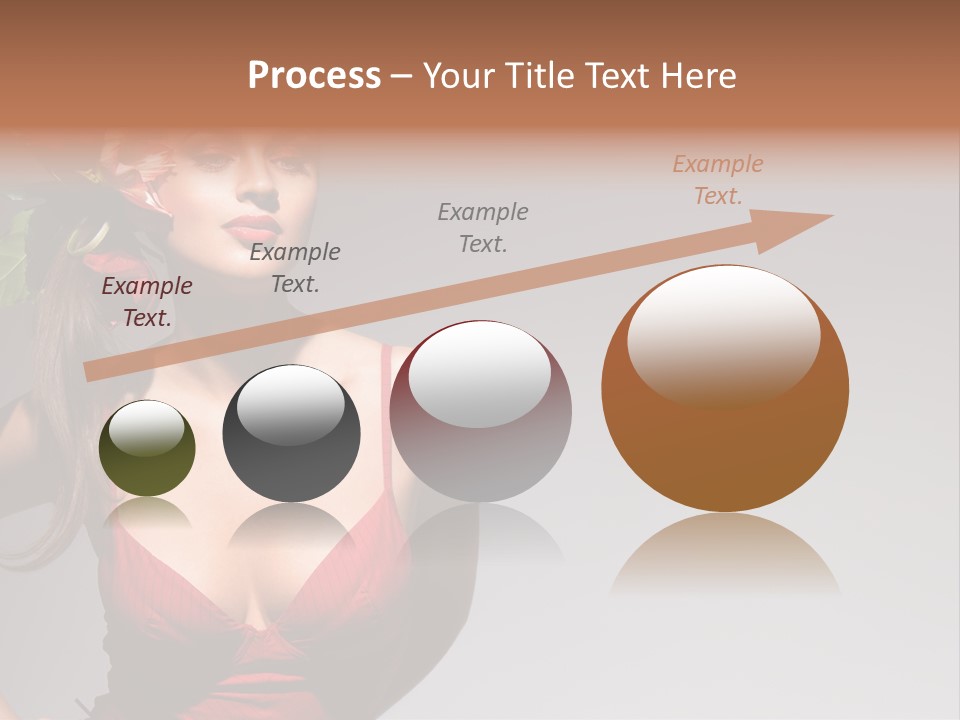 Process – Your Title Text Here

Example Text.

Example Text.

Example Text.

Example Text.